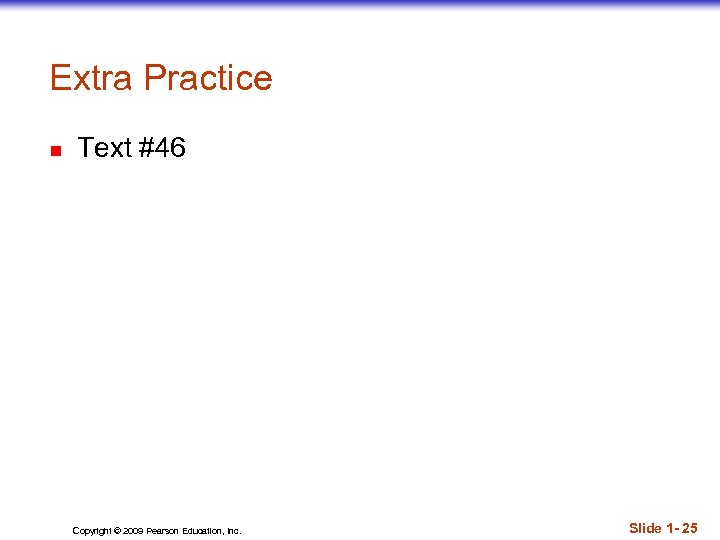 Extra Practice

Text #46

Copyright © 2009 Pearson Education, Inc.

Slide 1- 25